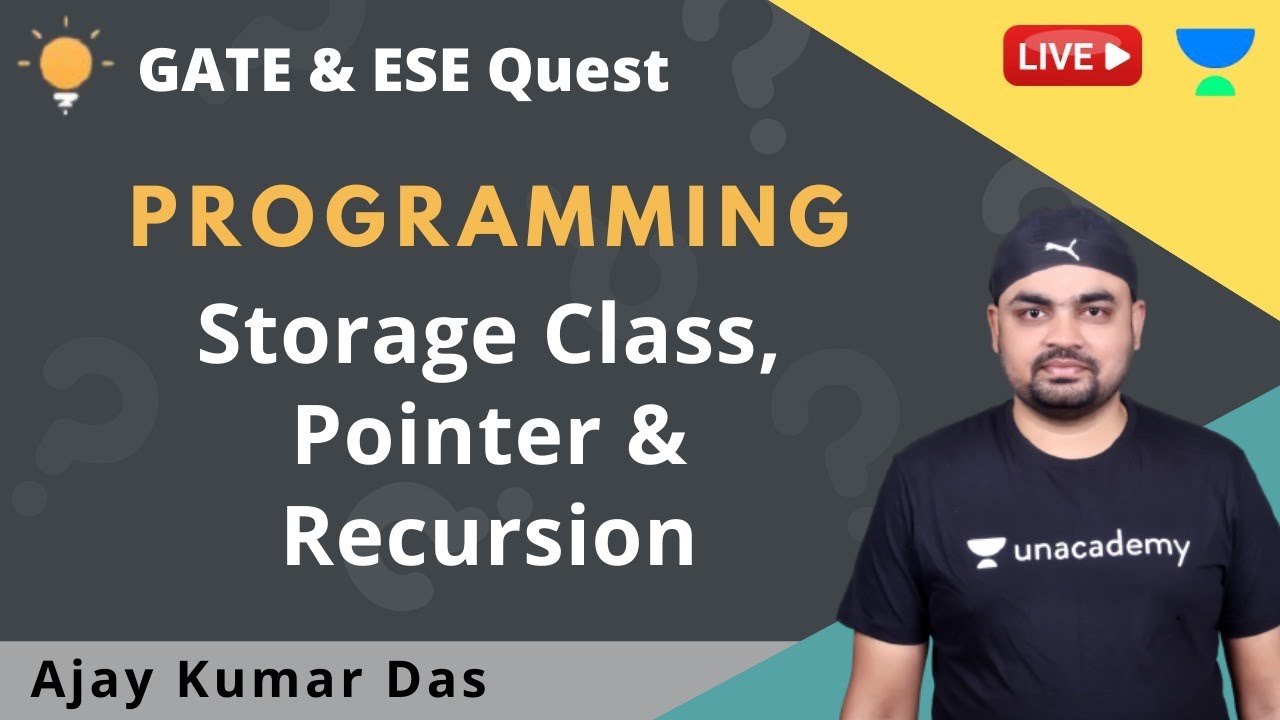 GATE & ESE Quest

LIVE

PROGRAMMING

Storage Class, Pointer & Recursion

unacademy

Ajay Kumar Das